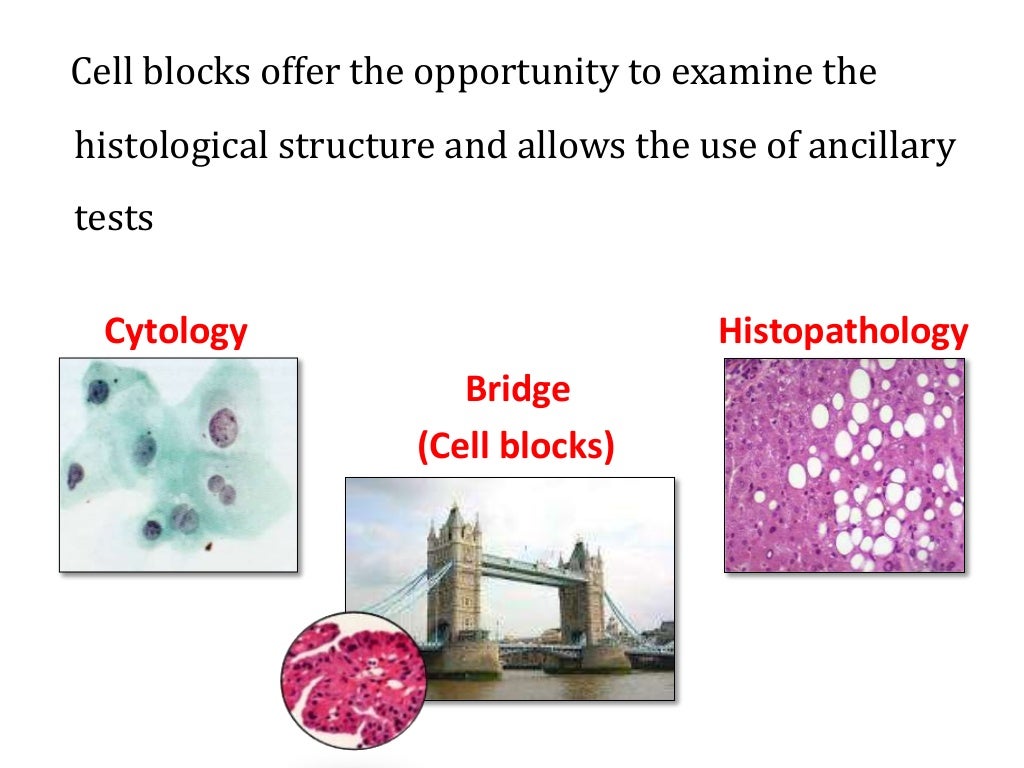 Cell blocks offer the opportunity to examine the histological structure and allows the use of ancillary tests

Cytology

Bridge
(Cell blocks)

Histopathology